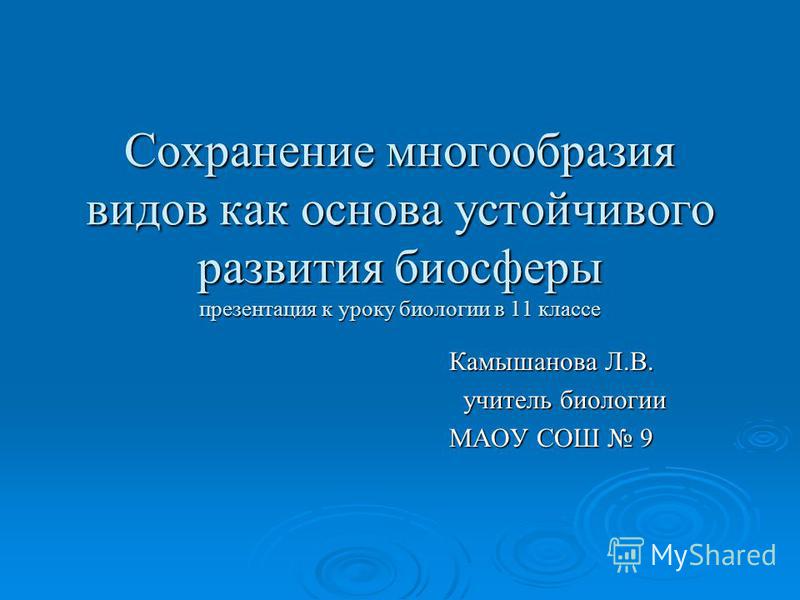 Сохранение многообразия видов как основа устойчивого развития биосферы
презентация к уроку биологии в 11 классе

Камышанова Л.В.
учитель биологии
МАОУ СОШ № 9

MyShared